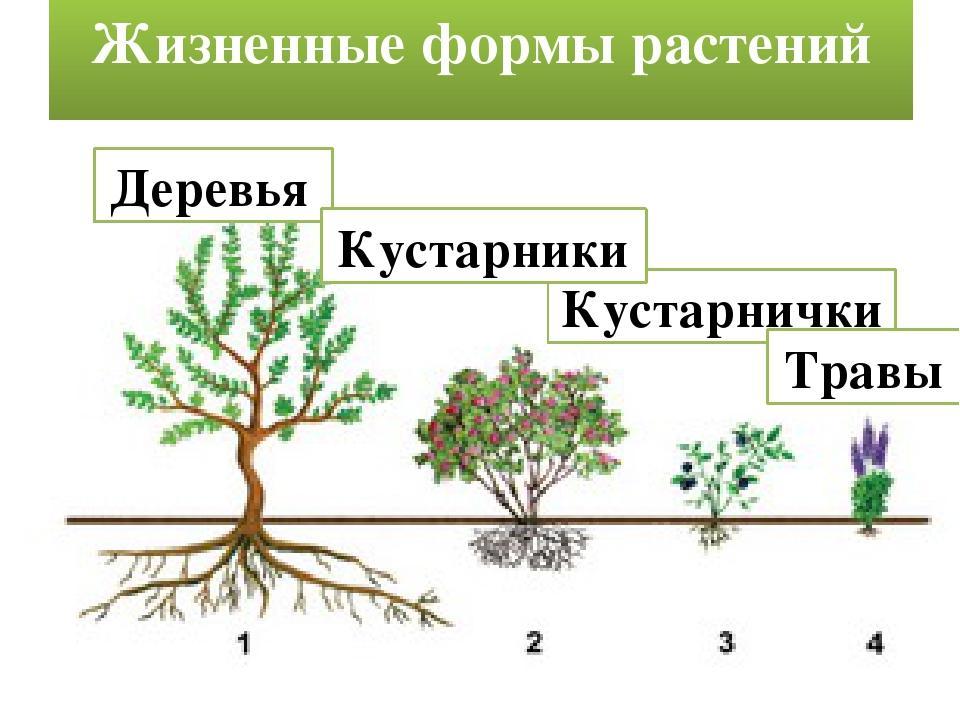 Жизненные формы растений

Деревья

Кустарники

Кустарнички

Травы

1

2

3

4